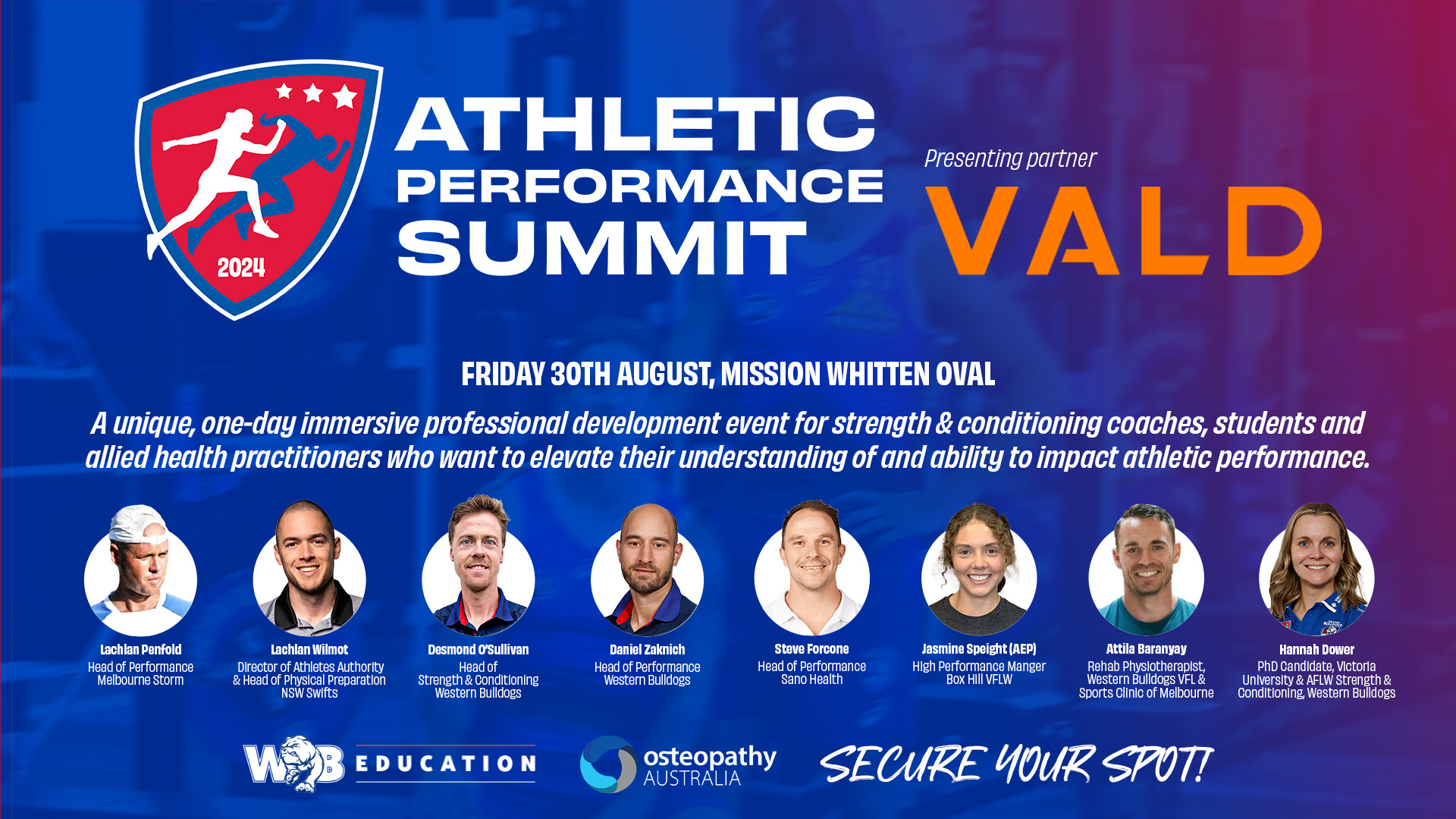 2024

ATHLETIC PERFORMANCE SUMMIT

Presenting partner

VALD

FRIDAY 30TH AUGUST, MISSION WHITTEN OVAL

A unique, one-day immersive professional development event for strength & conditioning coaches, students and allied health practitioners who want to elevate their understanding of and ability to impact athletic performance.

Lachlan Penfold
Head of Performance
Melbourne Storm

Lachlan Wilmot
Director of Athletes Authority & Head of Physical Preparation
NSW Swifts

Desmond O'Sullivan
Head of Strength & Conditioning
Western Bulldogs

Daniel Zaknich
Head of Performance
Western Bulldogs

Steve Forcone
Head of Performance
Sano Health

Jasmine Speight (AEP)
High Performance Manger
Box Hill VFLW

Attila Baranyay
Rehab Physiotherapist, Western Bulldogs VFL & Sports Clinic of Melbourne

Hannah Dower
PhD Candidate, Victoria University & AFLW Strength & Conditioning, Western Bulldogs

WB EDUCATION

osteopathy AUSTRALIA

SECURE YOUR SPOT!